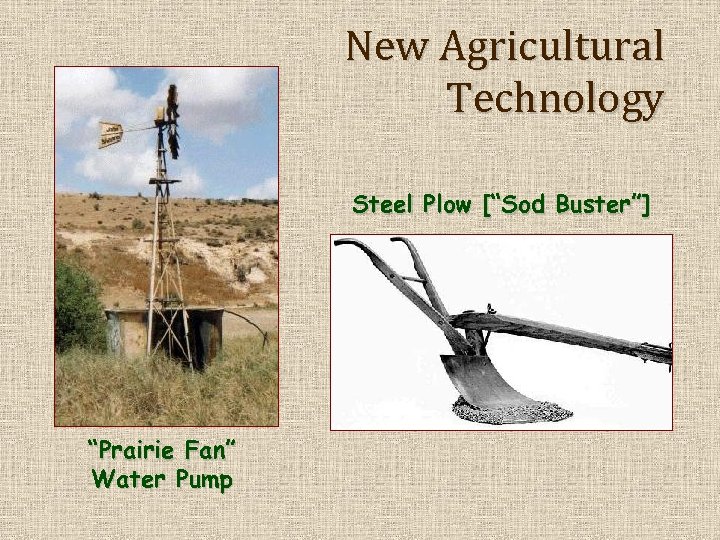 New Agricultural Technology

Steel Plow ["Sod Buster"]

"Prairie Fan" Water Pump